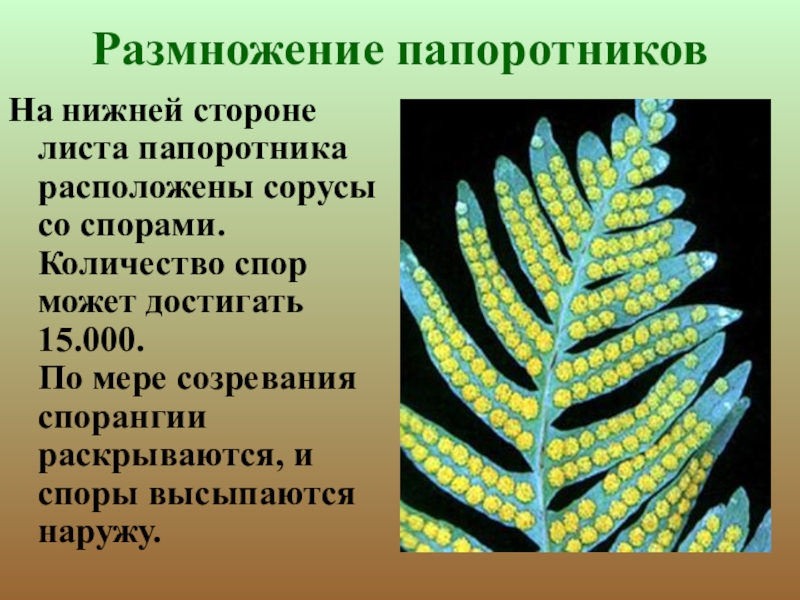 Размножение папоротников

На нижней стороне листа папоротника расположены сорусы со спорами. Количество спор может достигать 15.000.
По мере созревания спорангии раскрываются, и споры высыпаются наружу.